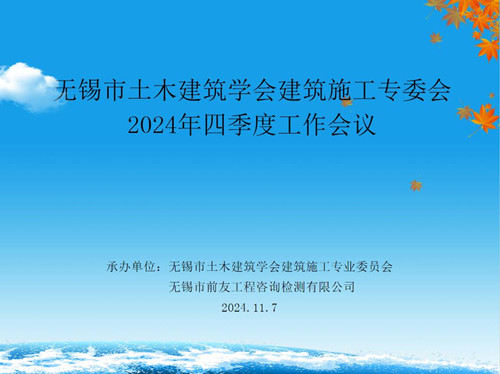 无锡市土木建筑学会建筑施工专委会
2024年四季度工作会议

承办单位：无锡市土木建筑学会建筑施工专业委员会
无锡市前友工程咨询检测有限公司
2024.11.7